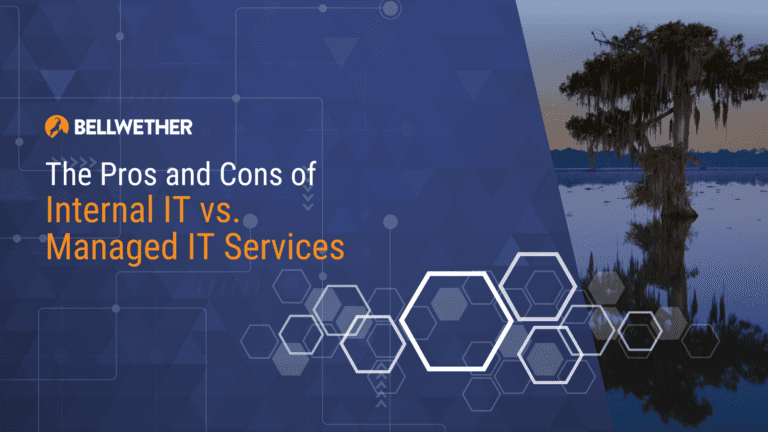 BELLWETHER

The Pros and Cons of Internal IT vs. Managed IT Services